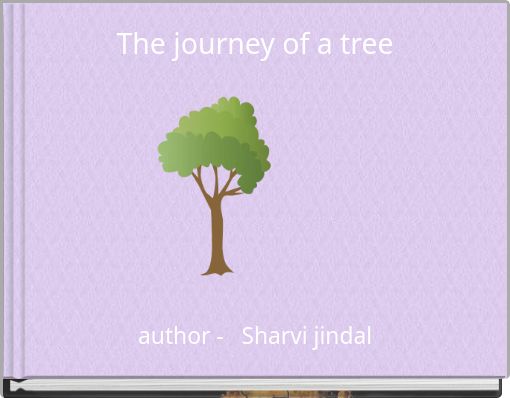 The journey of a tree

author - Sharvi jindal